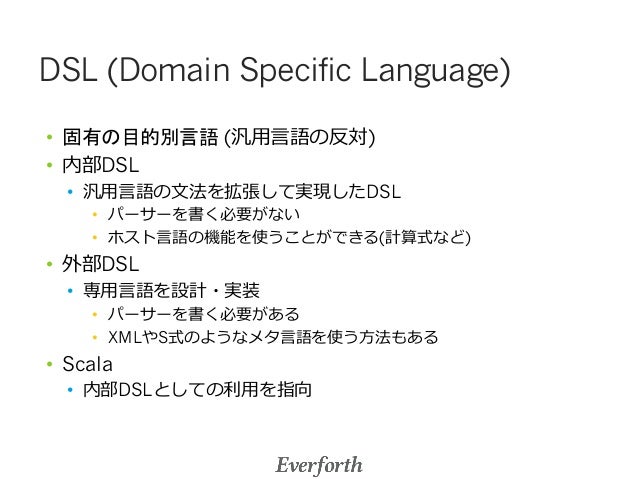 DSL (Domain Specific Language)

• 固有の目的別言語 (汎用言語の反対)
• 内部DSL
  • 汎用言語の文法を拡張して実現したDSL
    • パーサーを書く必要がない
    • ホスト言語の機能を使うことができる(計算式など)
• 外部DSL
  • 専用言語を設計・実装
    • パーサーを書く必要がある
    • XMLやS式のようなメタ言語を使う方法もある
• Scala
  • 内部DSLとしての利用を指向

Everforth